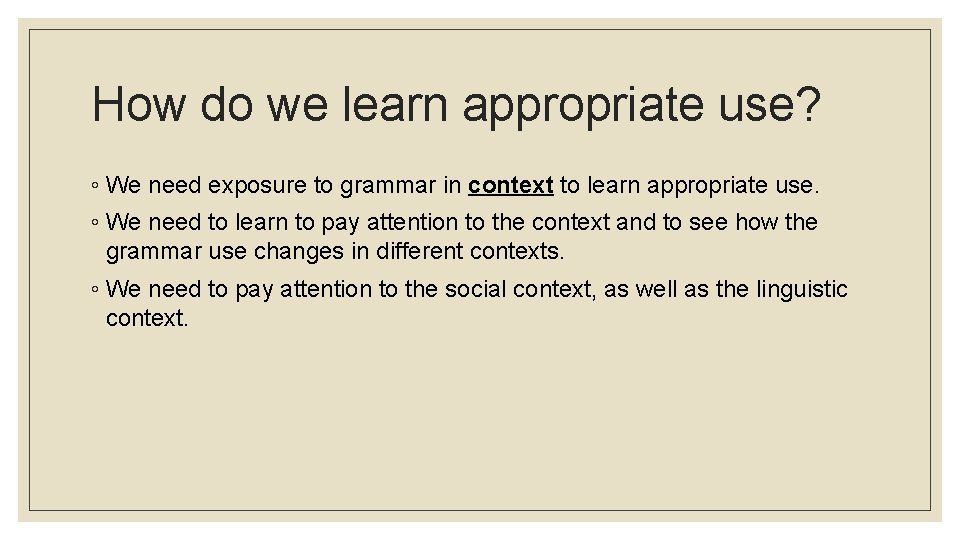 How do we learn appropriate use?

◦ We need exposure to grammar in context to learn appropriate use.

◦ We need to learn to pay attention to the context and to see how the grammar use changes in different contexts.

◦ We need to pay attention to the social context, as well as the linguistic context.